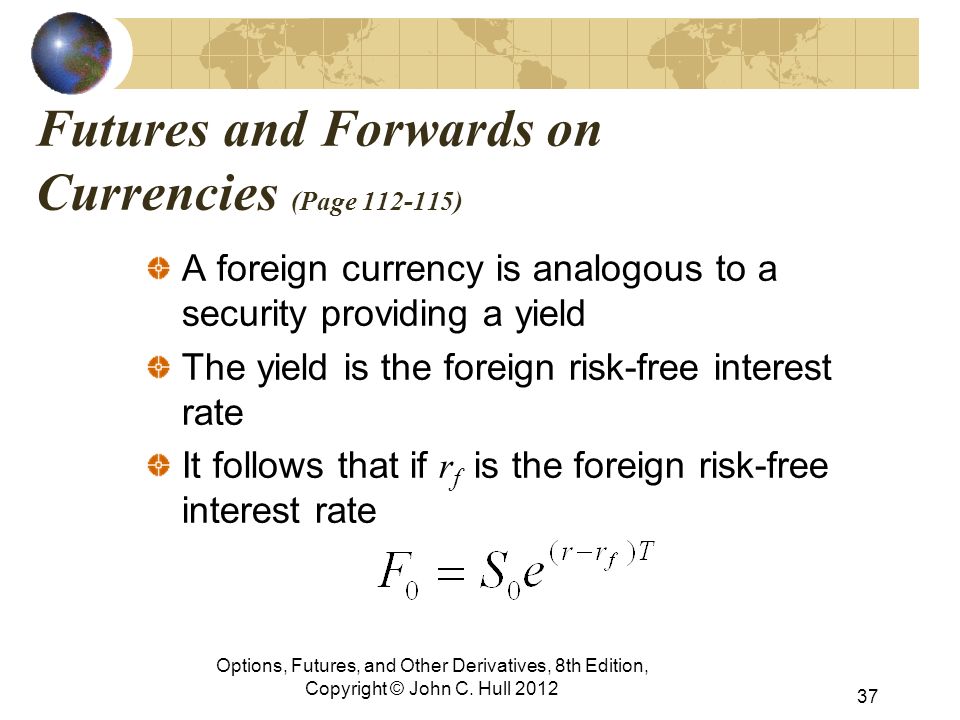 Futures and Forwards on Currencies (Page 112-115)

A foreign currency is analogous to a security providing a yield

The yield is the foreign risk-free interest rate

It follows that if $r_f$ is the foreign risk-free interest rate

$F_0 = S_0 e^{(r-r_f)T}$

Options, Futures, and Other Derivatives, 8th Edition, Copyright © John C. Hull 2012

37